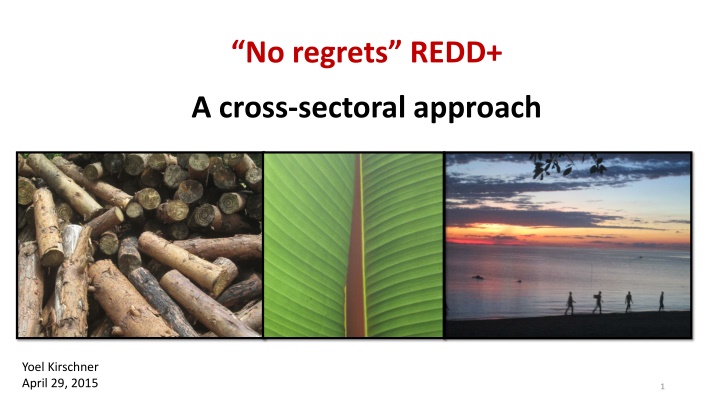 “No regrets” REDD+

A cross-sectoral approach

Yoel Kirschner
April 29, 2015

1